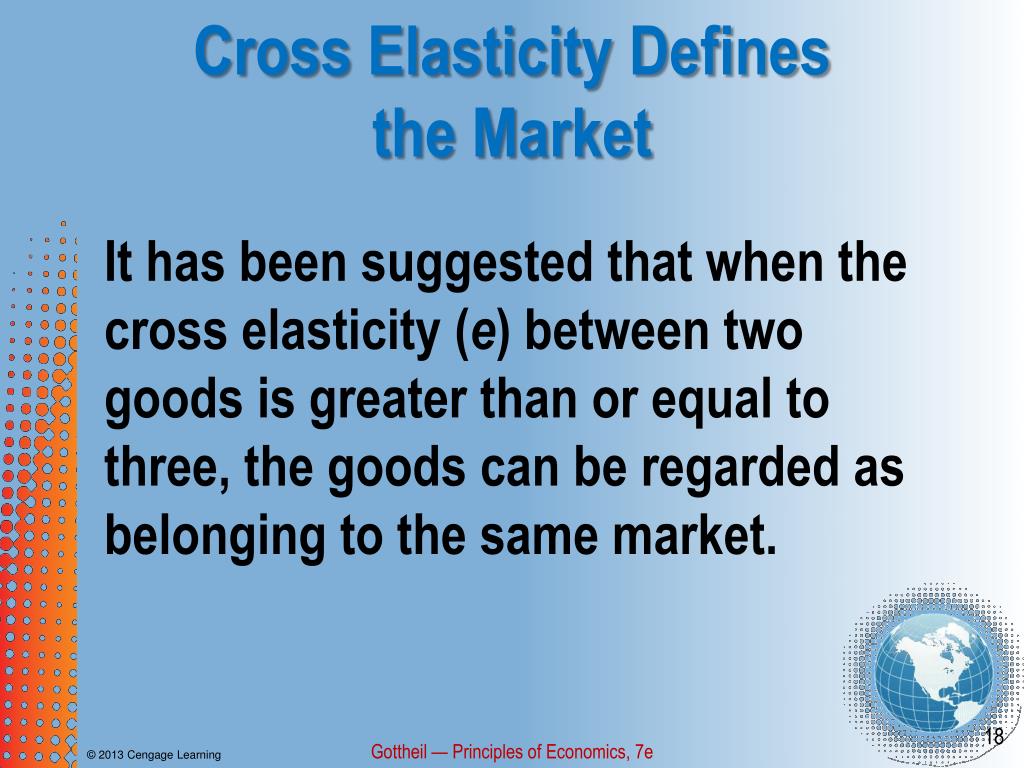 Cross Elasticity Defines the Market

It has been suggested that when the cross elasticity (e) between two goods is greater than or equal to three, the goods can be regarded as belonging to the same market.

© 2013 Cengage Learning

Gottheil — Principles of Economics, 7e

18